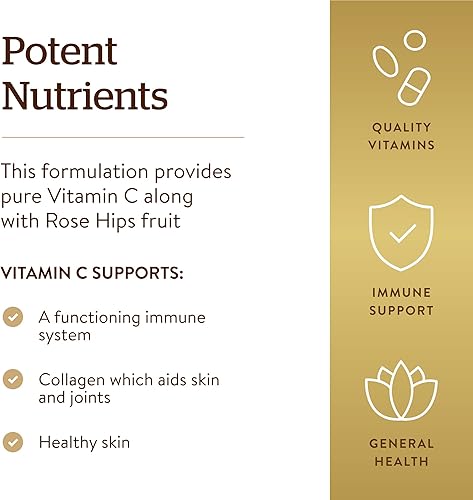 Potent Nutrients

This formulation provides pure Vitamin C along with Rose Hips fruit

VITAMIN C SUPPORTS:

A functioning immune system

Collagen which aids skin and joints

Healthy skin

QUALITY VITAMINS

IMMUNE SUPPORT

GENERAL HEALTH